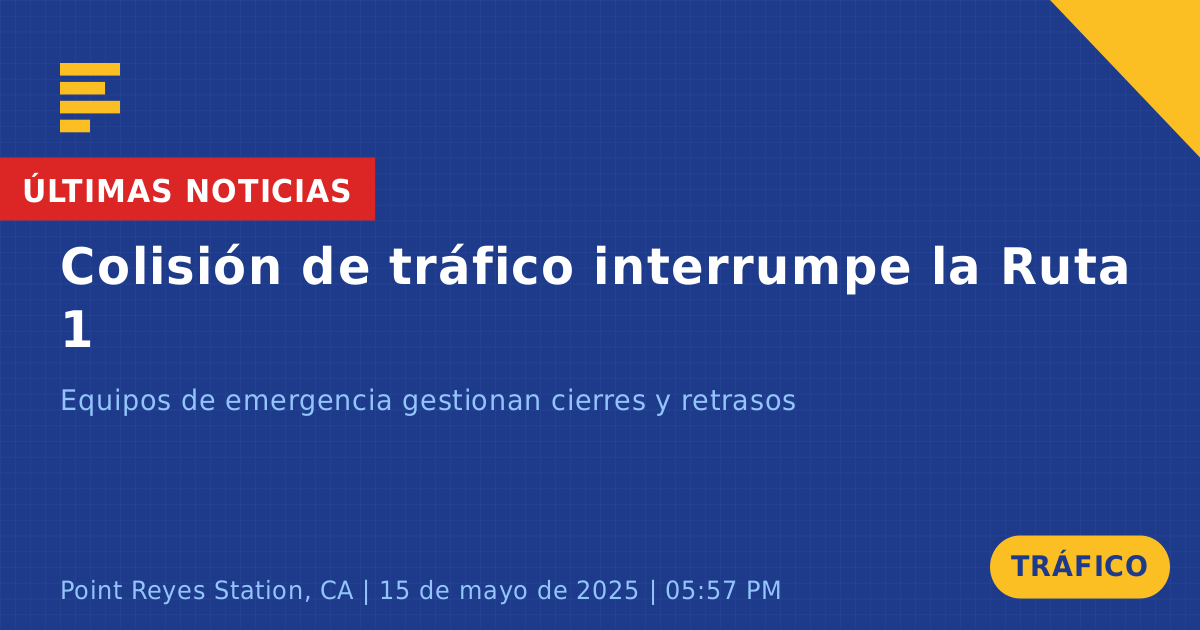 ÚLTIMAS NOTICIAS

Colisión de tráfico interrumpe la Ruta 1

Equipos de emergencia gestionan cierres y retrasos

Point Reyes Station, CA | 15 de mayo de 2025 | 05:57 PM

TRÁFICO